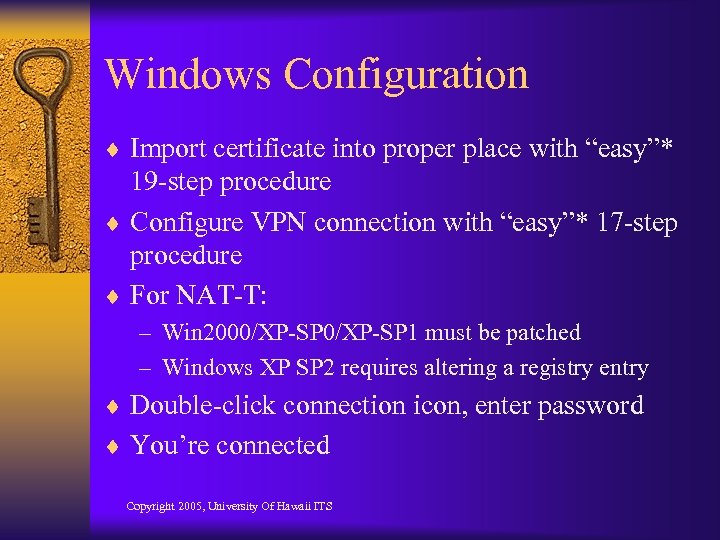 Windows Configuration

♦ Import certificate into proper place with “easy”* 19-step procedure

♦ Configure VPN connection with “easy”* 17-step procedure

♦ For NAT-T:

– Win2000/XP-SP0/XP-SP1 must be patched

– Windows XP SP2 requires altering a registry entry

♦ Double-click connection icon, enter password

♦ You’re connected

Copyright 2005, University Of Hawaii ITS